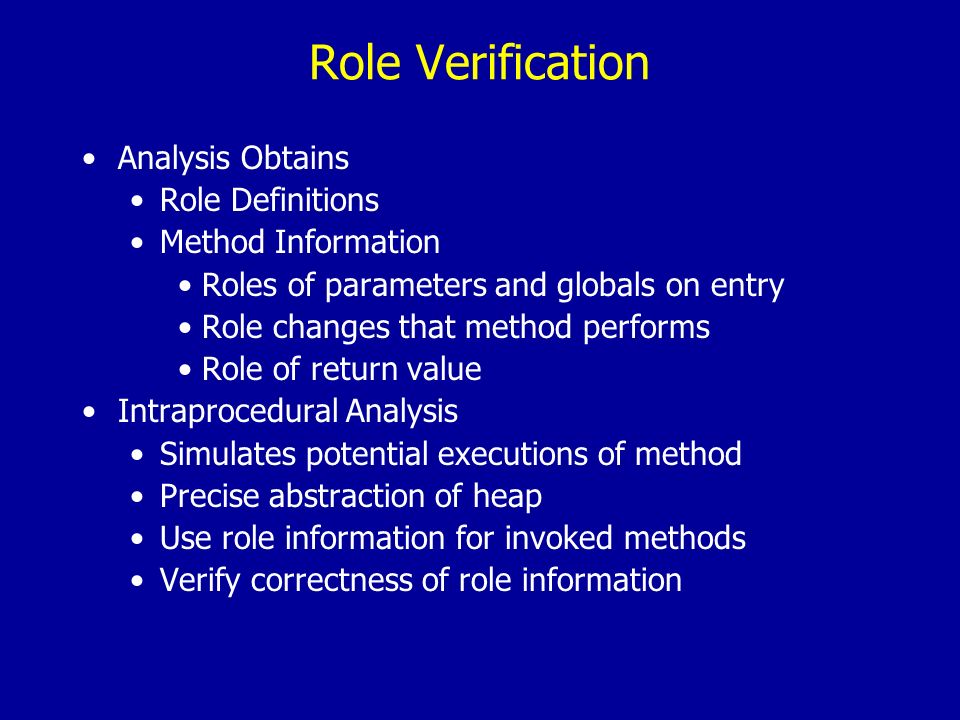 Role Verification

• Analysis Obtains
  • Role Definitions
  • Method Information
    • Roles of parameters and globals on entry
    • Role changes that method performs
    • Role of return value
• Intraprocedural Analysis
  • Simulates potential executions of method
  • Precise abstraction of heap
  • Use role information for invoked methods
  • Verify correctness of role information